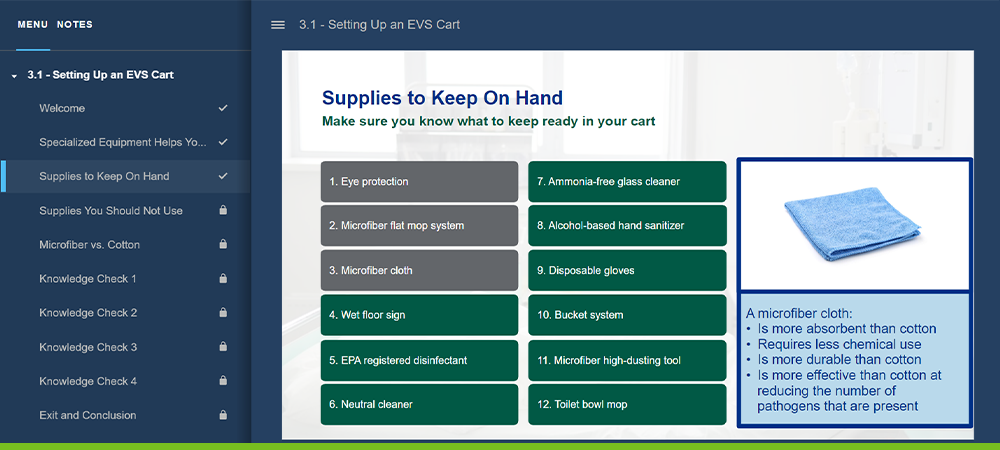 MENU NOTES

3.1 - Setting Up an EVS Cart

Welcome

Specialized Equipment Helps Yo...

Supplies to Keep On Hand

Supplies You Should Not Use

Microfiber vs. Cotton

Knowledge Check 1

Knowledge Check 2

Knowledge Check 3

Knowledge Check 4

Exit and Conclusion

3.1 - Setting Up an EVS Cart

Supplies to Keep On Hand
Make sure you know what to keep ready in your cart

1. Eye protection

2. Microfiber flat mop system

3. Microfiber cloth

4. Wet floor sign

5. EPA registered disinfectant

6. Neutral cleaner

7. Ammonia-free glass cleaner

8. Alcohol-based hand sanitizer

9. Disposable gloves

10. Bucket system

11. Microfiber high-dusting tool

12. Toilet bowl mop

A microfiber cloth:
• Is more absorbent than cotton
• Requires less chemical use
• Is more durable than cotton
• Is more effective than cotton at reducing the number of pathogens that are present